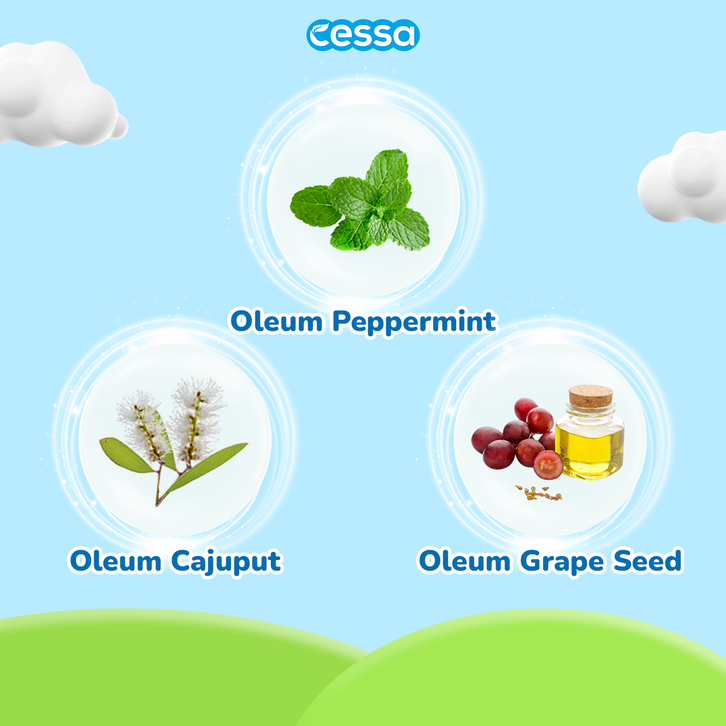 cessa

Oleum Peppermint

Oleum Cajuput

Oleum Grape Seed